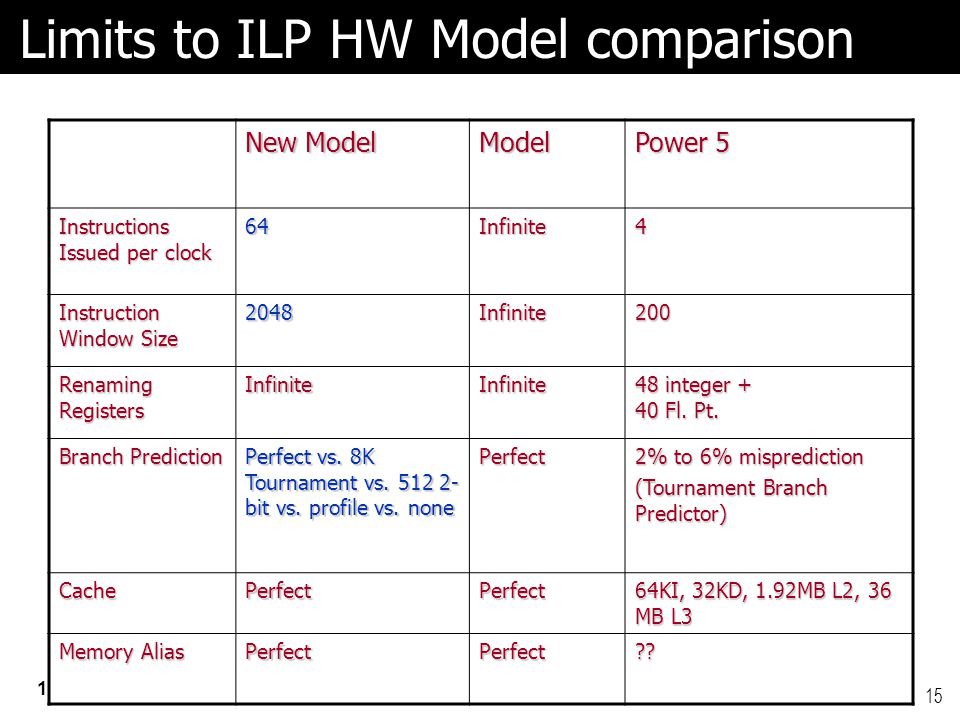 Limits to ILP HW Model comparison

| | New Model | Model | Power 5 |
|---|---|---|---|
| Instructions Issued per clock | 64 | Infinite | 4 |
| Instruction Window Size | 2048 | Infinite | 200 |
| Renaming Registers | Infinite | Infinite | 48 integer + 40 Fl. Pt. |
| Branch Prediction | Perfect vs. 8K Tournament vs. 512 2-bit vs. profile vs. none | Perfect | 2% to 6% misprediction (Tournament Branch Predictor) |
| Cache | Perfect | Perfect | 64KI, 32KD, 1.92MB L2, 36 MB L3 |
| Memory Alias | Perfect | Perfect | ?? |

1

15